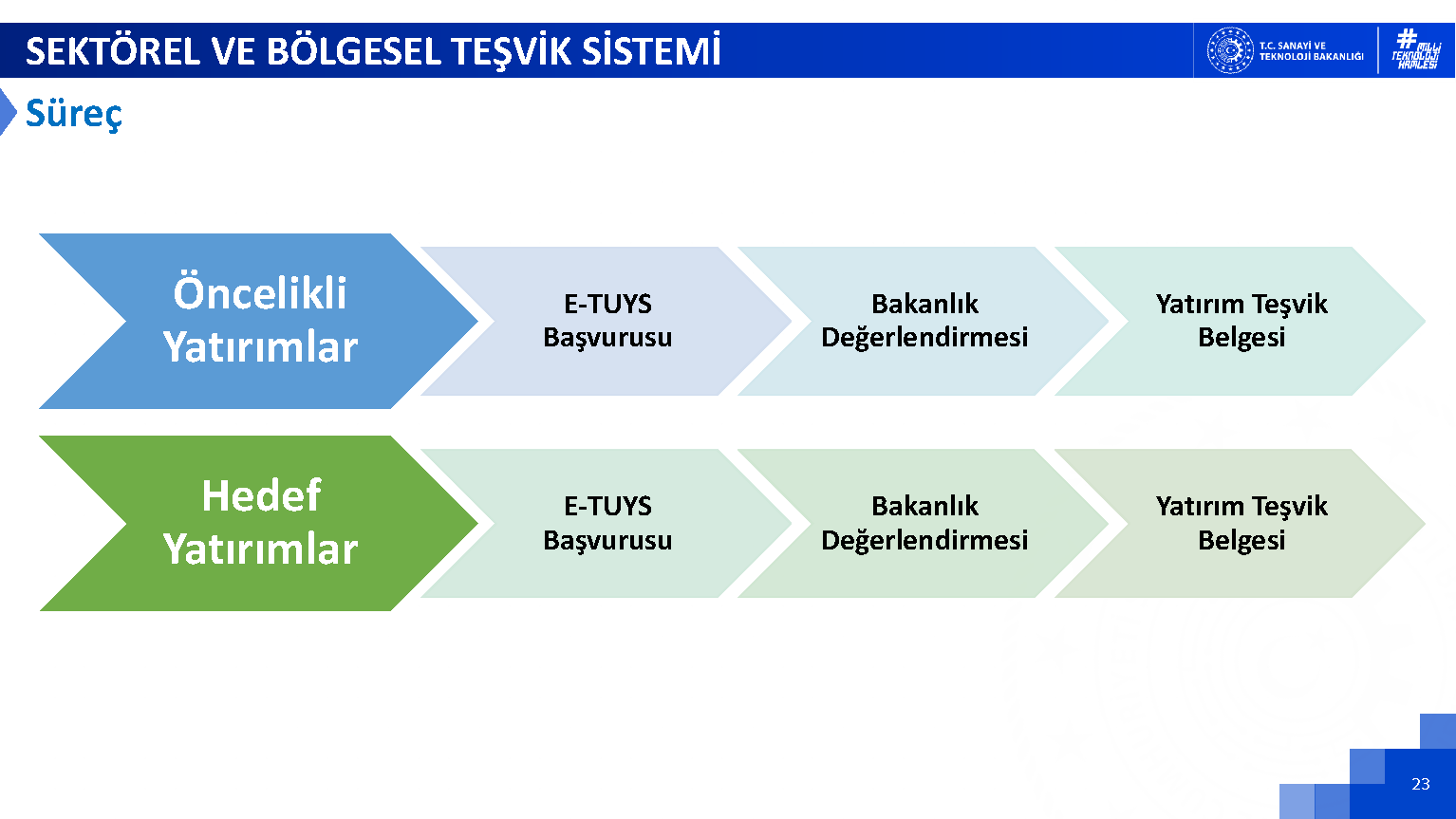 SEKTÖREL VE BÖLGESEL TEŞVİK SİSTEMİ

T.C. SANAYİ VE TEKNOLOJİ BAKANLIĞI

#MİLLİ TEKNOLOJİ HAMLESİ

Süreç

Öncelikli Yatırımlar

E-TUYS Başvurusu

Bakanlık Değerlendirmesi

Yatırım Teşvik Belgesi

Hedef Yatırımlar

E-TUYS Başvurusu

Bakanlık Değerlendirmesi

Yatırım Teşvik Belgesi

23